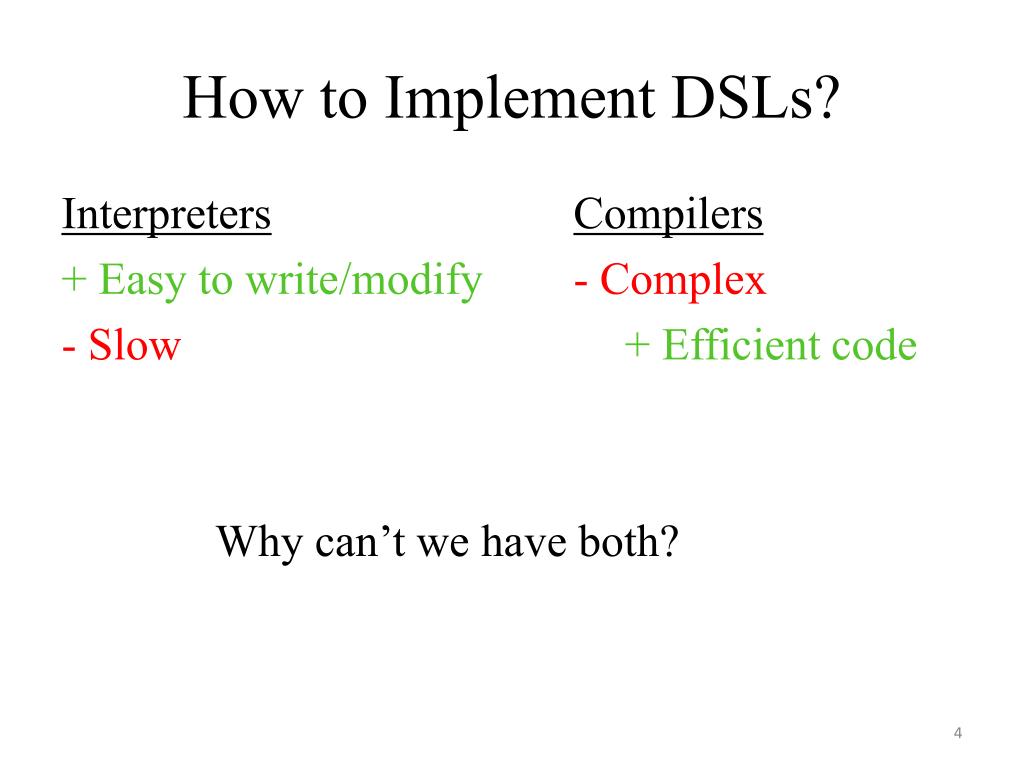 How to Implement DSLs?

Interpreters
+ Easy to write/modify
- Slow

Compilers
- Complex
+ Efficient code

Why can’t we have both?

4